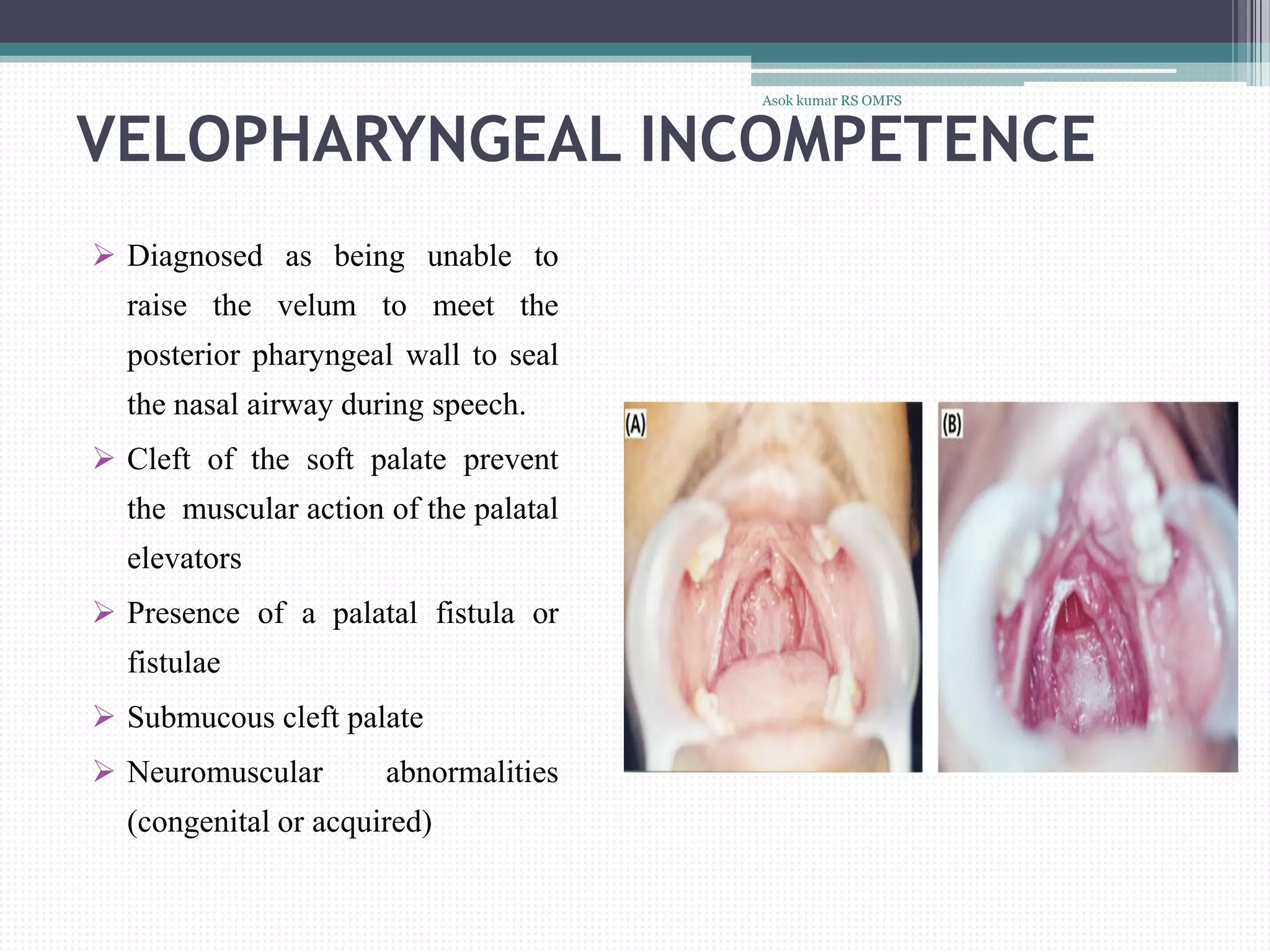 Asok kumar RS OMFS

VELOPHARYNGEAL INCOMPETENCE

➢ Diagnosed as being unable to raise the velum to meet the posterior pharyngeal wall to seal the nasal airway during speech.

➢ Cleft of the soft palate prevent the muscular action of the palatal elevators

➢ Presence of a palatal fistula or fistulae

➢ Submucous cleft palate

➢ Neuromuscular abnormalities (congenital or acquired)

(A)

(B)